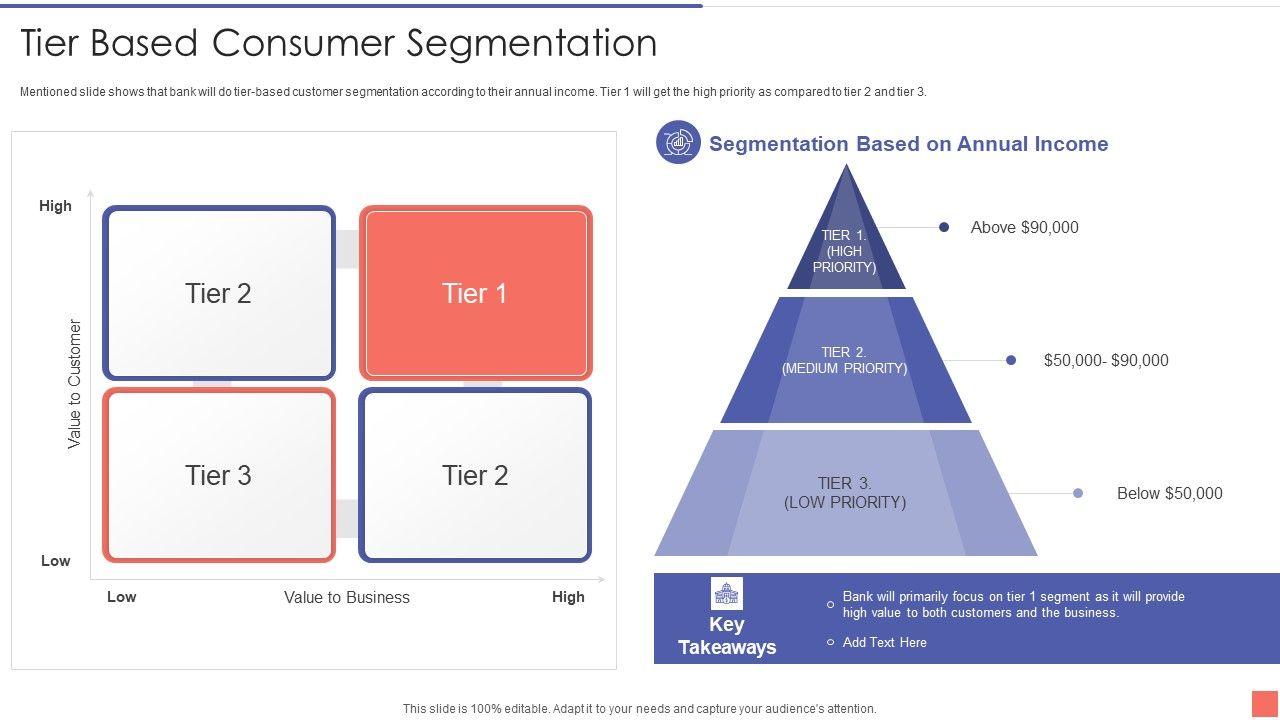 Tier Based Consumer Segmentation

Mentioned slide shows that bank will do tier-based customer segmentation according to their annual income. Tier 1 will get the high priority as compared to tier 2 and tier 3.

High

Value to Customer

Low

Tier 2

Tier 1

Tier 3

Tier 2

Low

Value to Business

High

Segmentation Based on Annual Income

TIER 1. (HIGH PRIORITY)

Above $90,000

TIER 2. (MEDIUM PRIORITY)

$50,000- $90,000

TIER 3. (LOW PRIORITY)

Below $50,000

Key Takeaways

Bank will primarily focus on tier 1 segment as it will provide high value to both customers and the business.

Add Text Here

This slide is 100% editable. Adapt it to your needs and capture your audience's attention.